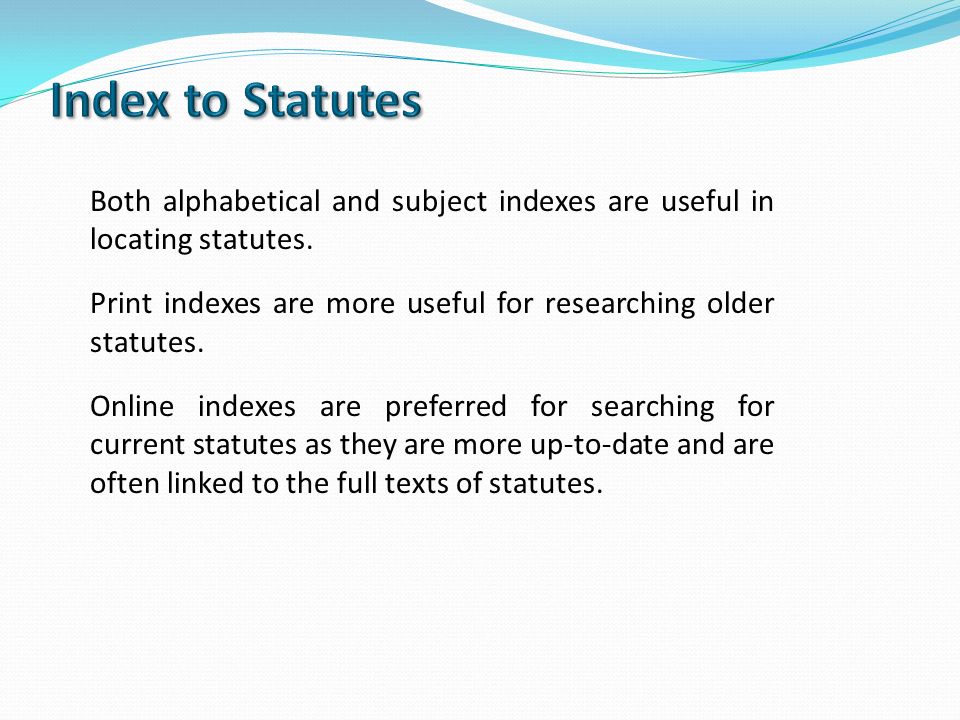 Index to Statutes

Both alphabetical and subject indexes are useful in locating statutes.

Print indexes are more useful for researching older statutes.

Online indexes are preferred for searching for current statutes as they are more up-to-date and are often linked to the full texts of statutes.